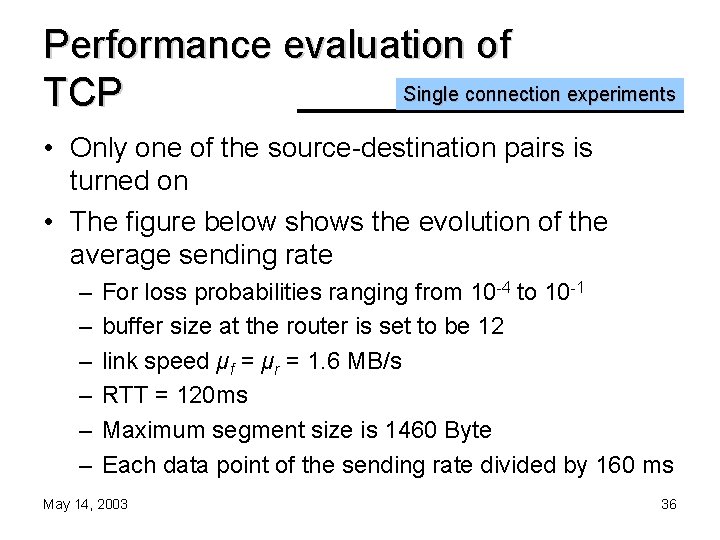 Performance evaluation of TCP

Single connection experiments

• Only one of the source-destination pairs is turned on

• The figure below shows the evolution of the average sending rate

– For loss probabilities ranging from $10^{-4}$ to $10^{-1}$

– buffer size at the router is set to be 12

– link speed $\mu_f = \mu_r = 1.6$ MB/s

– RTT = 120ms

– Maximum segment size is 1460 Byte

– Each data point of the sending rate divided by 160 ms

May 14, 2003

36